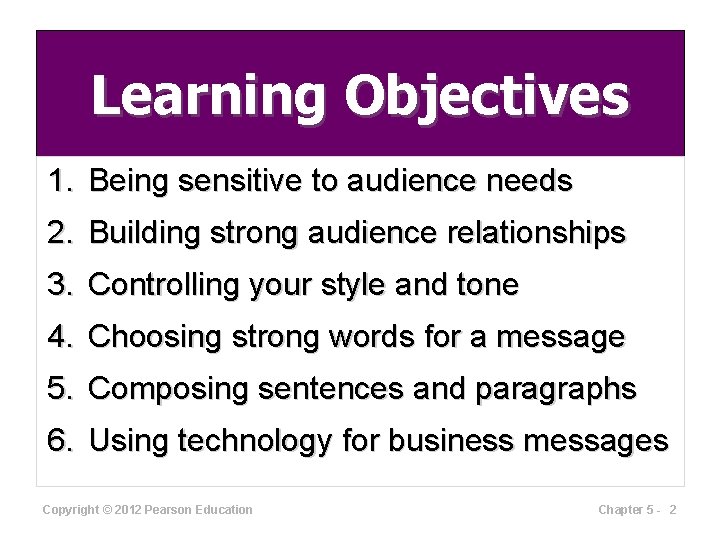 Learning Objectives

1. Being sensitive to audience needs
2. Building strong audience relationships
3. Controlling your style and tone
4. Choosing strong words for a message
5. Composing sentences and paragraphs
6. Using technology for business messages

Copyright © 2012 Pearson Education

Chapter 5 - 2